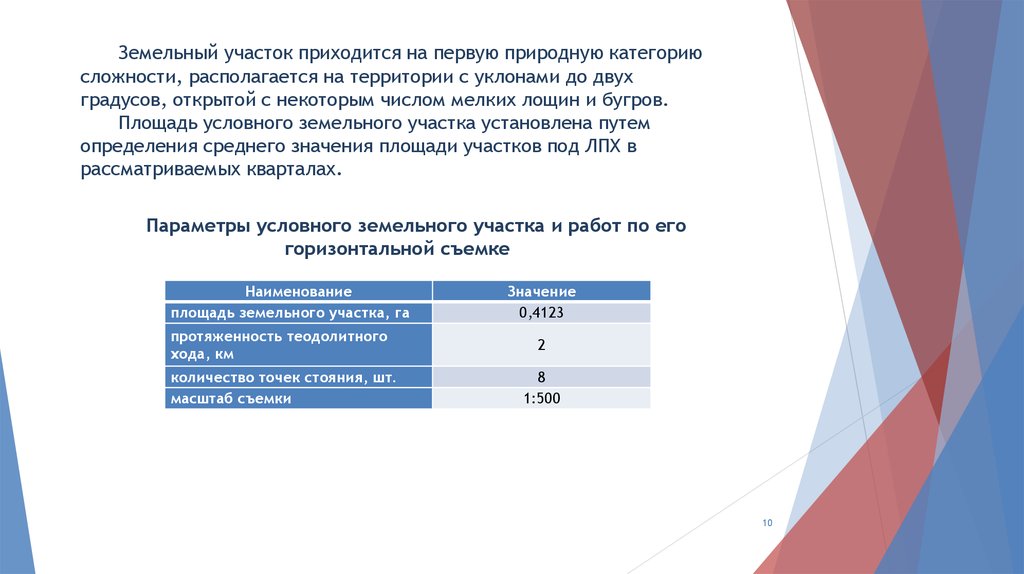 Земельный участок приходится на первую природную категорию сложности, располагается на территории с уклонами до двух градусов, открытой с некоторым числом мелких лощин и бугров.

Площадь условного земельного участка установлена путем определения среднего значения площади участков под ЛПХ в рассматриваемых кварталах.

Параметры условного земельного участка и работ по его горизонтальной съемке

| Наименование | Значение |
|---|---|
| площадь земельного участка, га | 0,4123 |
| протяженность теодолитного хода, км | 2 |
| количество точек стояния, шт. | 8 |
| масштаб съемки | 1:500 |

10